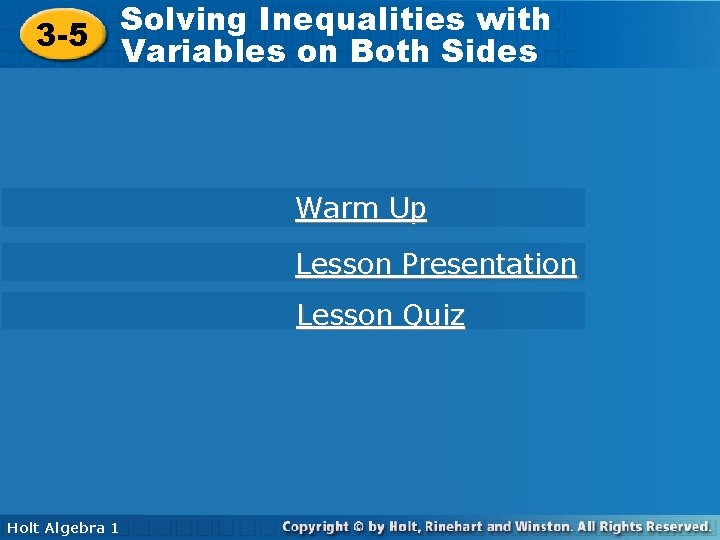 3-5 Solving Inequalities with Variables on Both Sides

Warm Up

Lesson Presentation

Lesson Quiz

Holt Algebra 1

Copyright © by Holt, Rinehart and Winston. All Rights Reserved.